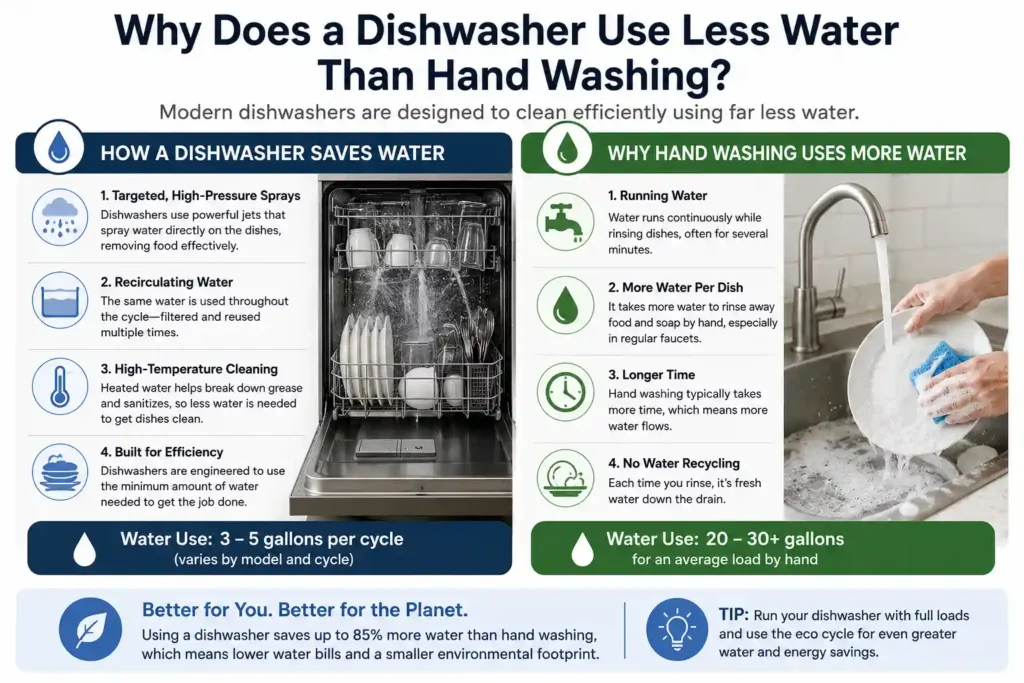 Why Does a Dishwasher Use Less Water Than Hand Washing?

Modern dishwashers are designed to clean efficiently using far less water.

HOW A DISHWASHER SAVES WATER

1. Targeted, High-Pressure Sprays
Dishwashers use powerful jets that spray water directly on the dishes, removing food effectively.

2. Recirculating Water
The same water is used throughout the cycle—filtered and reused multiple times.

3. High-Temperature Cleaning
Heated water helps break down grease and sanitizes, so less water is needed to get dishes clean.

4. Built for Efficiency
Dishwashers are engineered to use the minimum amount of water needed to get the job done.

Water Use: 3 – 5 gallons per cycle
(varies by model and cycle)

WHY HAND WASHING USES MORE WATER

1. Running Water
Water runs continuously while rinsing dishes, often for several minutes.

2. More Water Per Dish
It takes more water to rinse away food and soap by hand, especially in regular faucets.

3. Longer Time
Hand washing typically takes more time, which means more water flows.

4. No Water Recycling
Each time you rinse, it's fresh water down the drain.

Water Use: 20 – 30+ gallons
for an average load by hand

Better for You. Better for the Planet.
Using a dishwasher saves up to 85% more water than hand washing, which means lower water bills and a smaller environmental footprint.

TIP: Run your dishwasher with full loads and use the eco cycle for even greater water and energy savings.